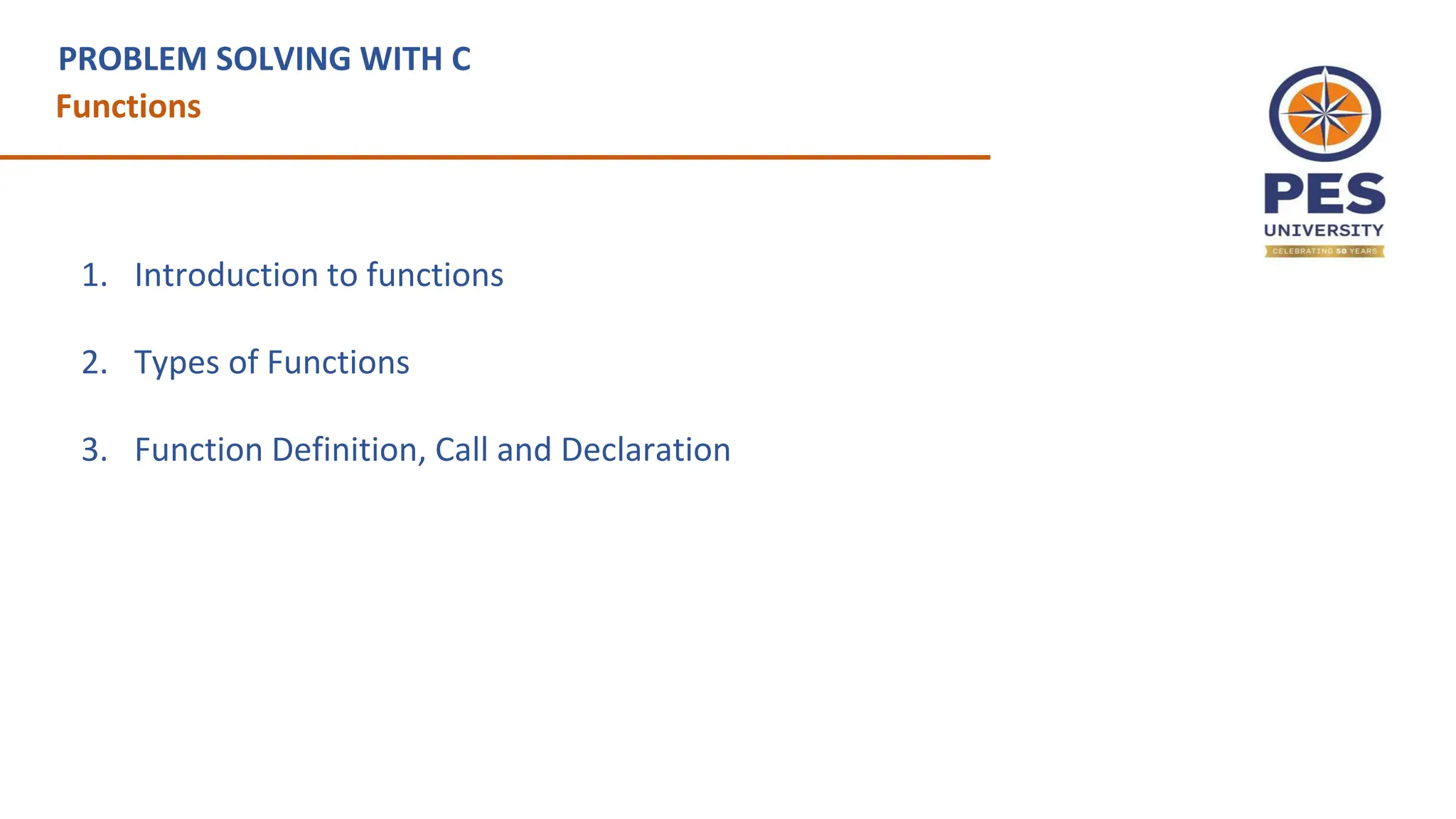 PROBLEM SOLVING WITH C
Functions

PES
UNIVERSITY
CELEBRATING 50 YEARS

1. Introduction to functions

2. Types of Functions

3. Function Definition, Call and Declaration